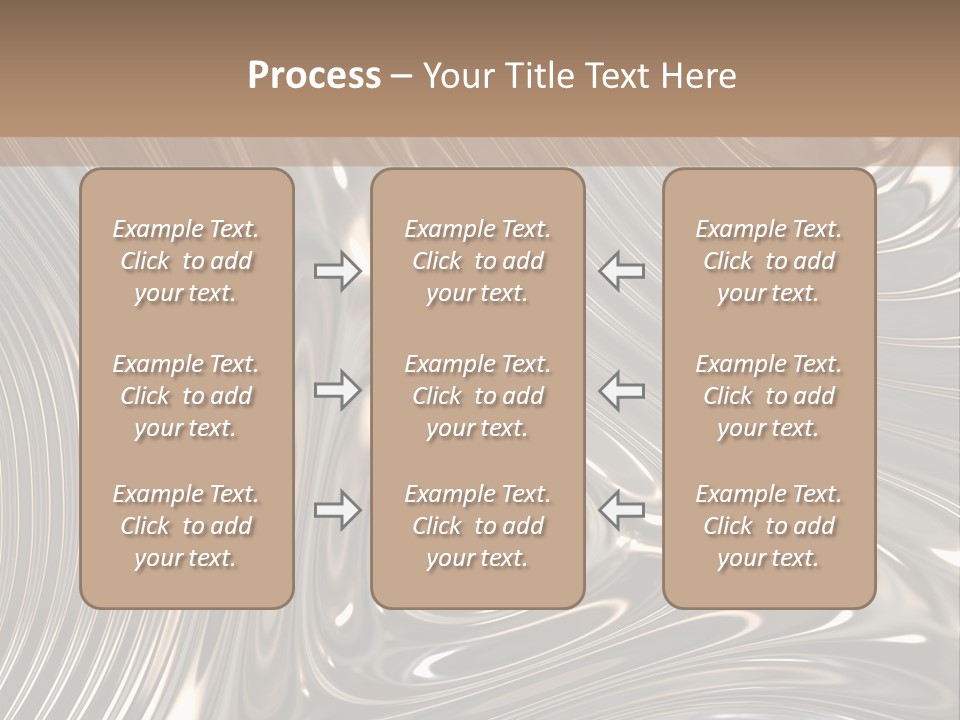 Process – Your Title Text Here

Example Text. Click to add your text.

Example Text. Click to add your text.

Example Text. Click to add your text.

Example Text. Click to add your text.

Example Text. Click to add your text.

Example Text. Click to add your text.

Example Text. Click to add your text.

Example Text. Click to add your text.

Example Text. Click to add your text.